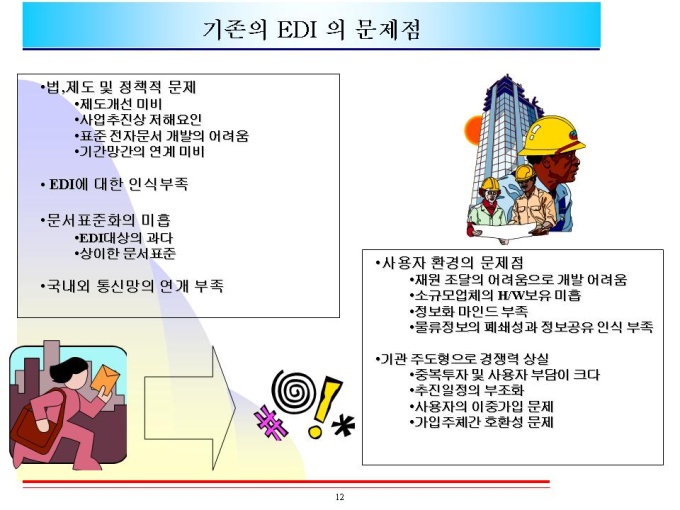 기존의 EDI 의 문제점

•법,제도 및 정책적 문제
•제도개선 미비
•사업추진상 저해요인
•표준 전자문서 개발의 어려움
•기간망간의 연계 미비

• EDI에 대한 인식부족

•문서표준화의 미흡
•EDI대상의 과다
•상이한 문서표준

•국내외 통신망의 연계 부족

•사용자 환경의 문제점
•재원 조달의 어려움으로 개발 어려움
•소규모업체의 H/W보유 미흡
•정보화 마인드 부족
•물류정보의 폐쇄성과 정보공유 인식 부족

•기관 주도형으로 경쟁력 상실
•중복투자 및 사용자 부담이 크다
•추진일정의 부조화
•사용자의 이중가입 문제
•가입주체간 호환성 문제

12